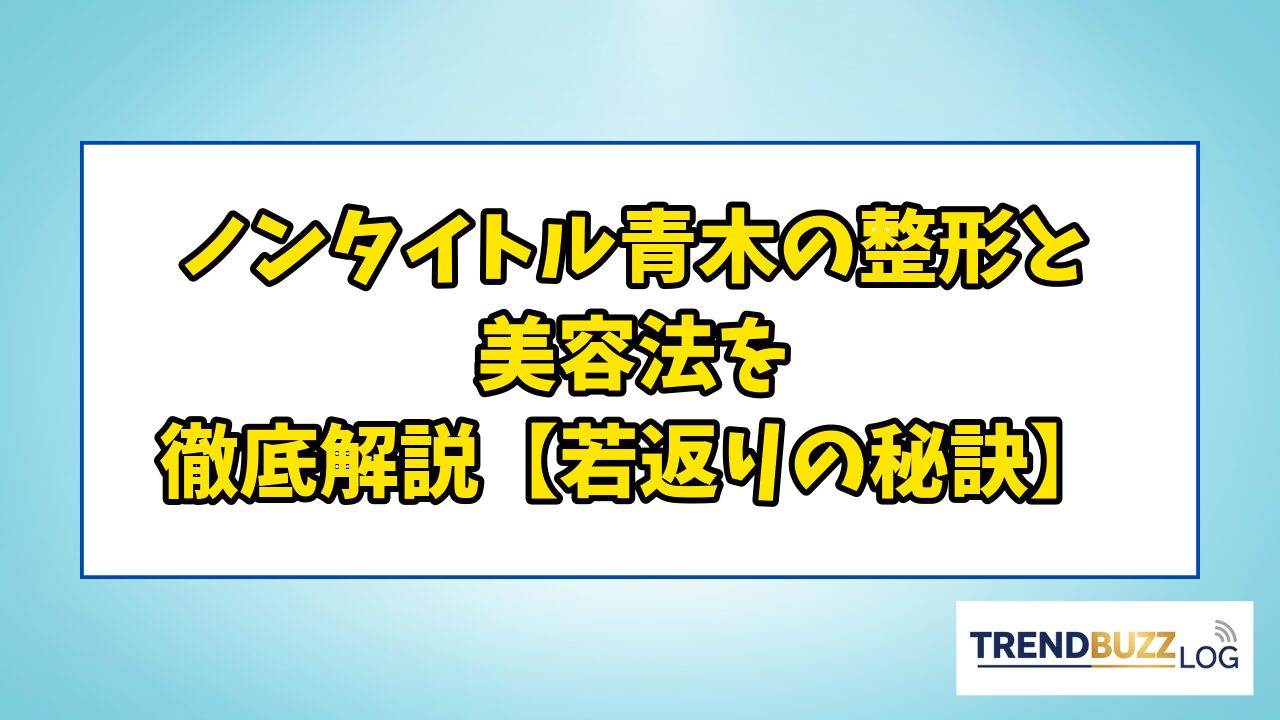 ノンタイトル青木の整形と
美容法を
徹底解説【若返りの秘訣】

TRENDBUZZ LOG